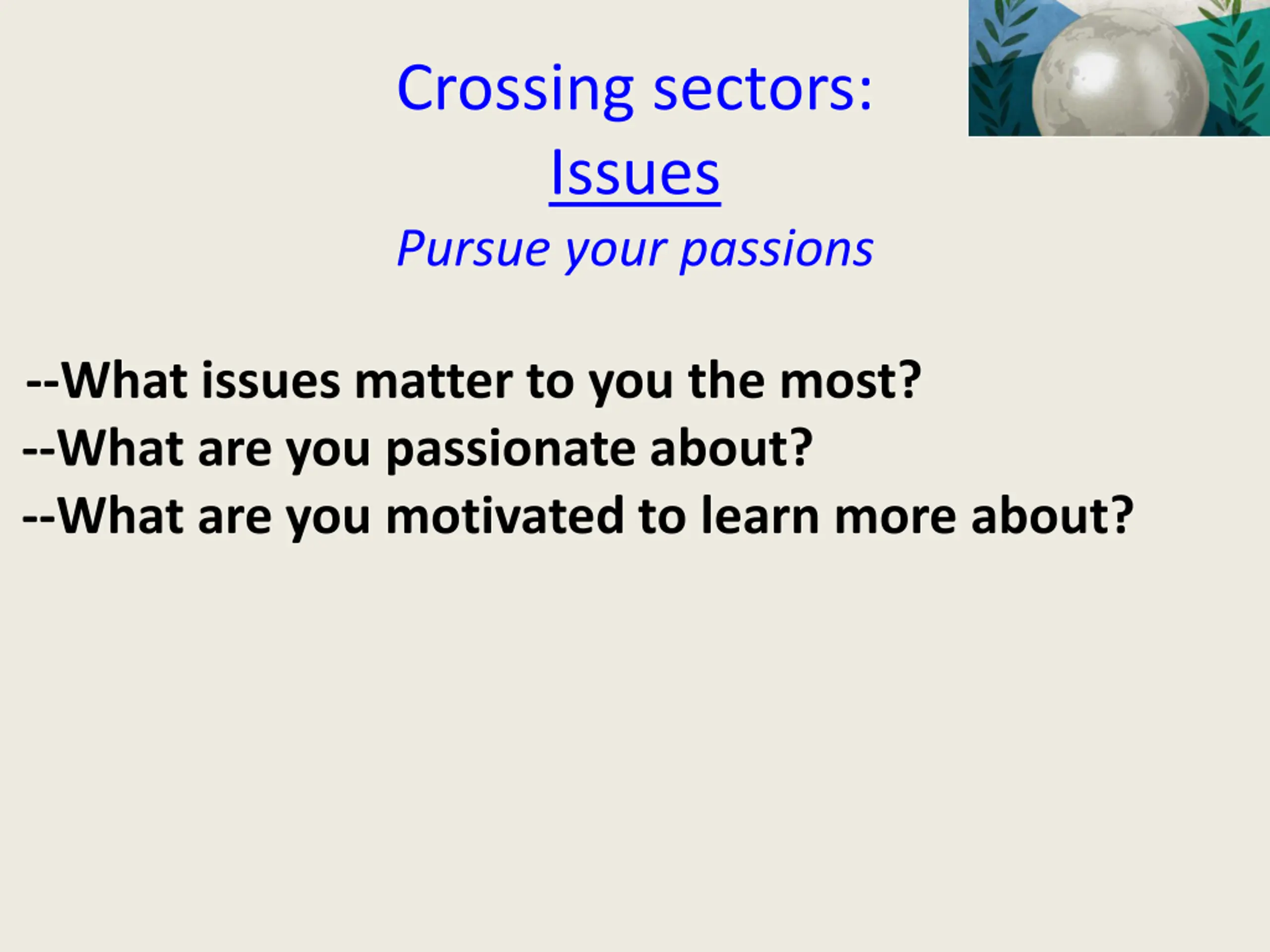 Crossing sectors:
Issues
Pursue your passions

--What issues matter to you the most?
--What are you passionate about?
--What are you motivated to learn more about?